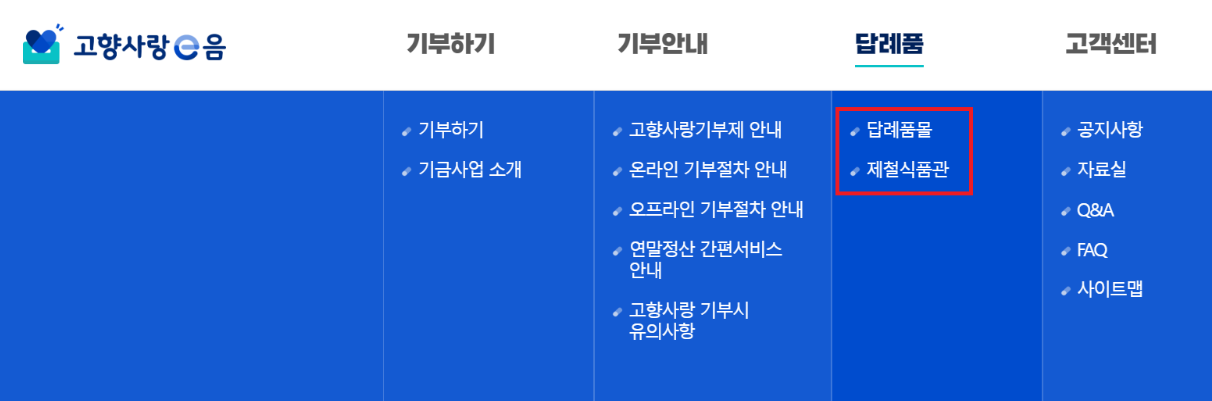 고향사랑 e음

기부하기

기부안내

답례품

고객센터

기부하기

기금사업 소개

고향사랑기부제 안내

온라인 기부절차 안내

오프라인 기부절차 안내

연말정산 간편서비스 안내

고향사랑 기부시 유의사항

답례품몰

제철식품관

공지사항

자료실

Q&A

FAQ

사이트맵